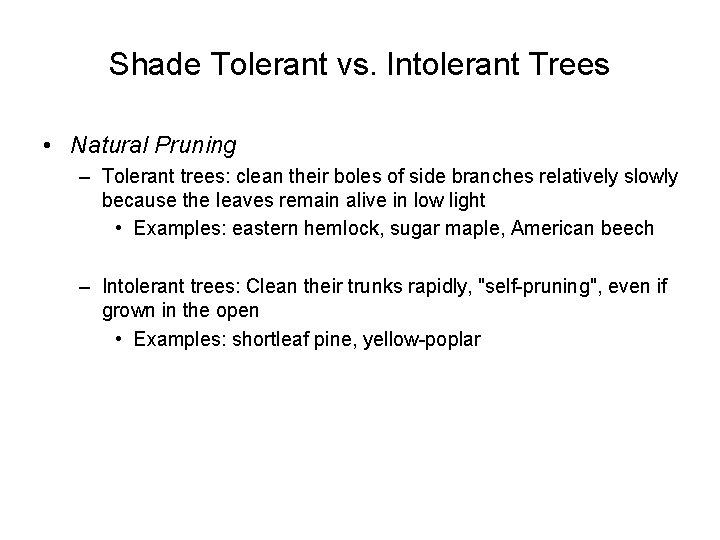 Shade Tolerant vs. Intolerant Trees

• Natural Pruning

– Tolerant trees: clean their boles of side branches relatively slowly because the leaves remain alive in low light

• Examples: eastern hemlock, sugar maple, American beech

– Intolerant trees: Clean their trunks rapidly, "self-pruning", even if grown in the open

• Examples: shortleaf pine, yellow-poplar